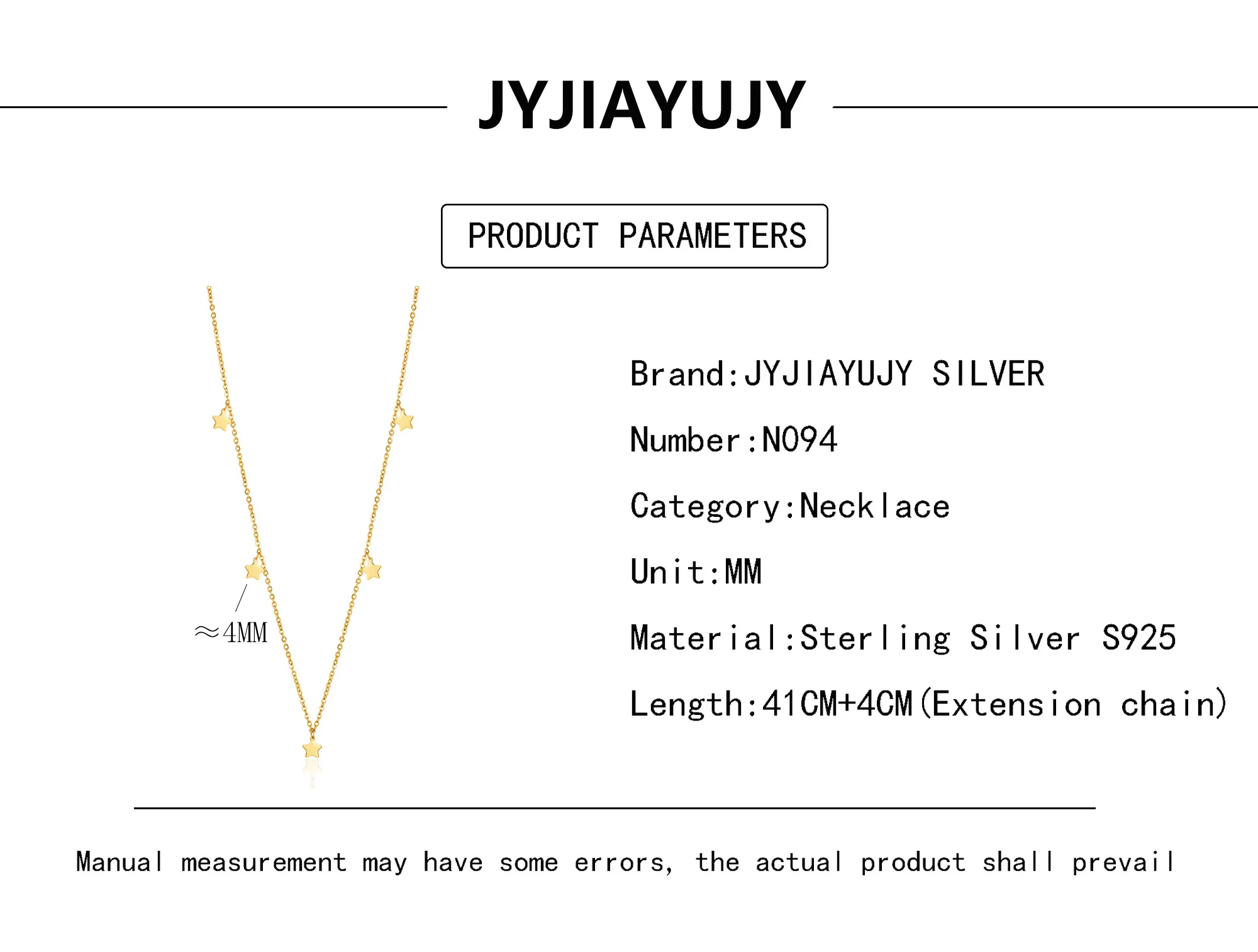 JYJIAYUJY

PRODUCT PARAMETERS

≈4MM

Brand:JYJIAYUJY SILVER

Number:N094

Category:Necklace

Unit:MM

Material:Sterling Silver S925

Length:41CM+4CM(Extension chain)

Manual measurement may have some errors, the actual product shall prevail